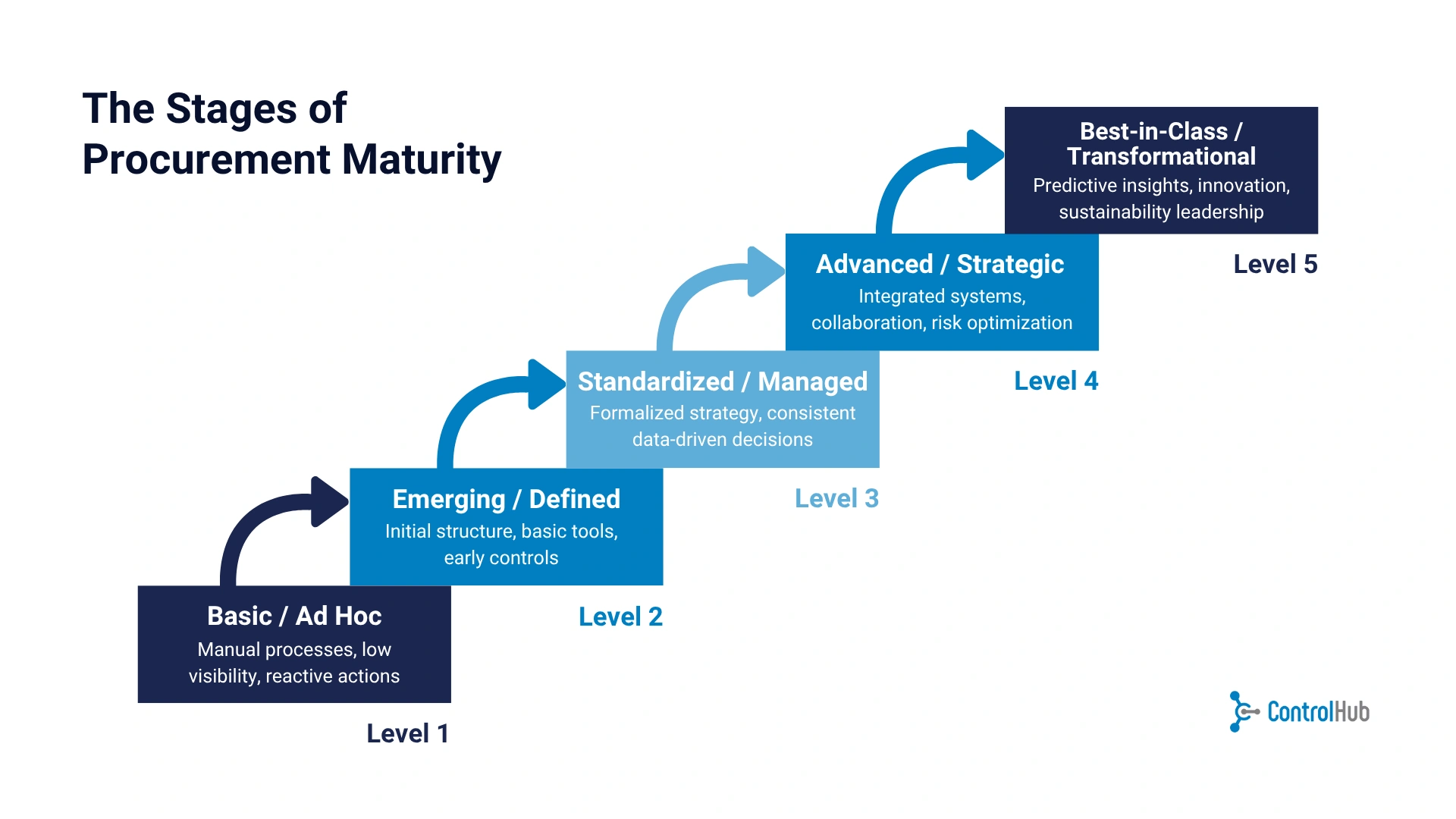 The Stages of Procurement Maturity

Best-in-Class / Transformational
Predictive insights, innovation, sustainability leadership

Level 5

Advanced / Strategic
Integrated systems, collaboration, risk optimization

Level 4

Standardized / Managed
Formalized strategy, consistent data-driven decisions

Level 3

Emerging / Defined
Initial structure, basic tools, early controls

Level 2

Basic / Ad Hoc
Manual processes, low visibility, reactive actions

Level 1

ControlHub